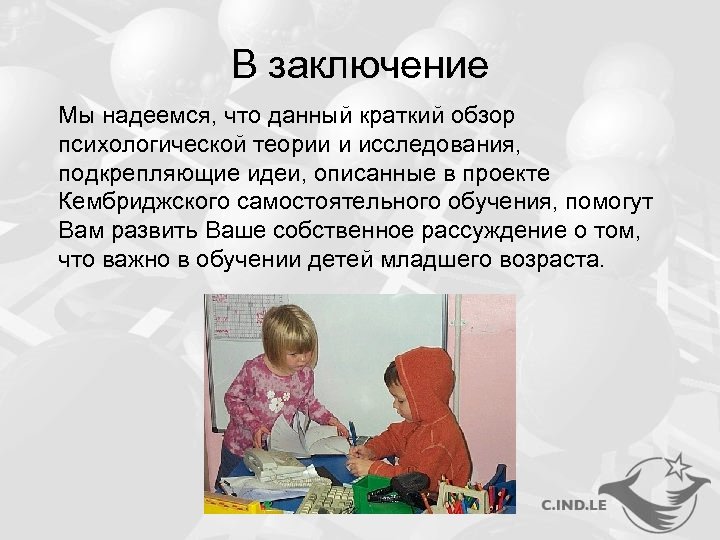 В заключение

Мы надеемся, что данный краткий обзор психологической теории и исследования, подкрепляющие идеи, описанные в проекте Кембриджского самостоятельного обучения, помогут Вам развить Ваше собственное рассуждение о том, что важно в обучении детей младшего возраста.

C.IND.LE